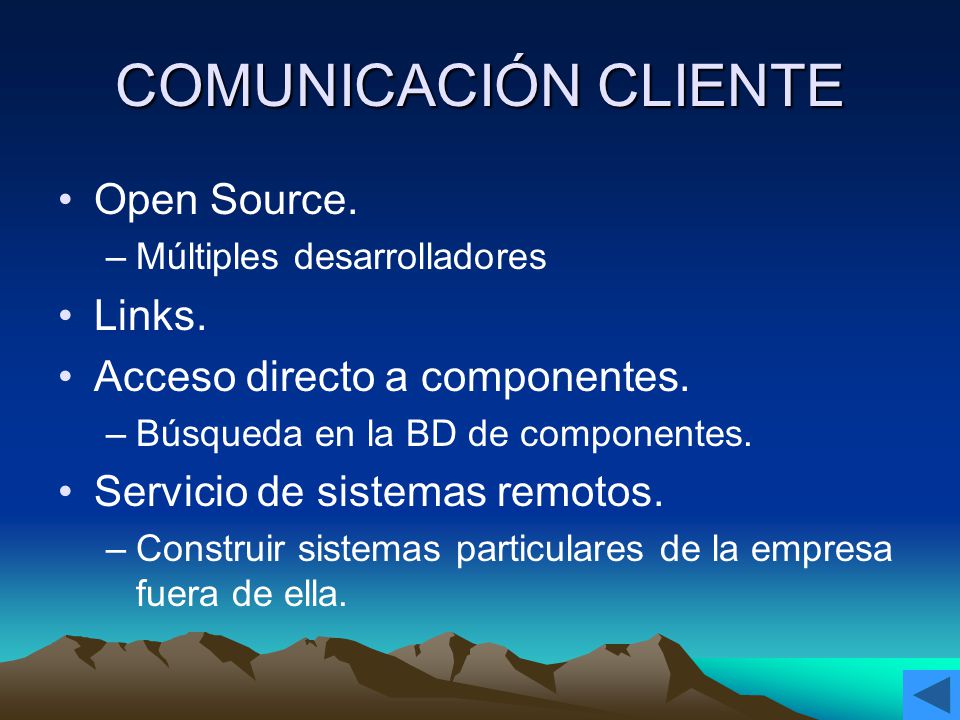 COMUNICACIÓN CLIENTE

• Open Source.
– Múltiples desarrolladores
• Links.
• Acceso directo a componentes.
– Búsqueda en la BD de componentes.
• Servicio de sistemas remotos.
– Construir sistemas particulares de la empresa fuera de ella.